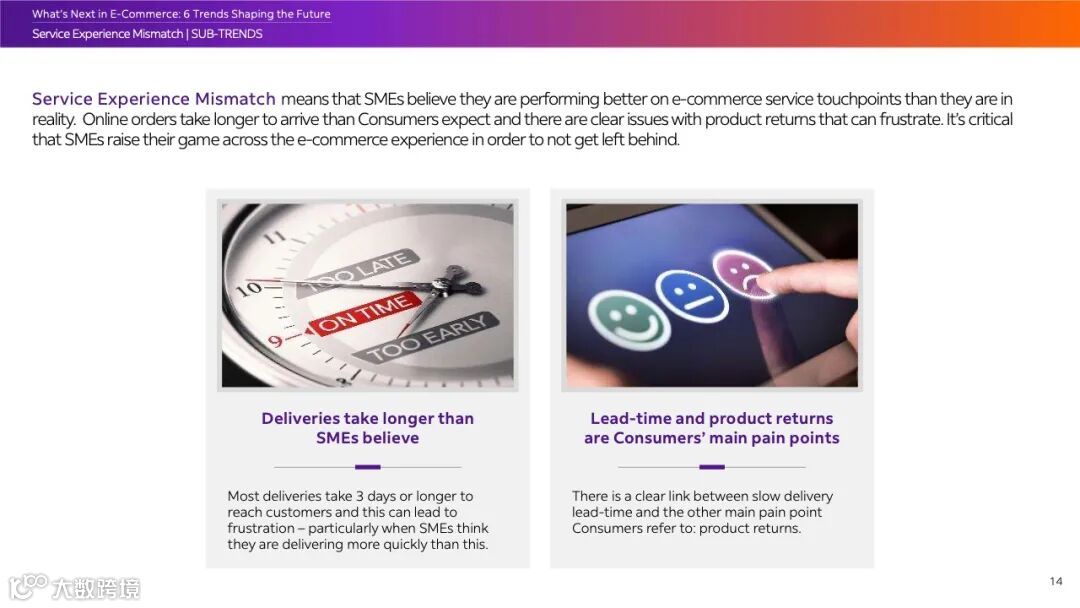 What's Next in E-Commerce: 6 Trends Shaping the Future
Service Experience Mismatch | SUB-TRENDS

Service Experience Mismatch means that SMEs believe they are performing better on e-commerce service touchpoints than they are in reality. Online orders take longer to arrive than Consumers expect and there are clear issues with product returns that can frustrate. It's critical that SMEs raise their game across the e-commerce experience in order to not get left behind.

11
10
9
TOO LATE
ON TIME
TOO EARLY

Deliveries take longer than SMEs believe

Most deliveries take 3 days or longer to reach customers and this can lead to frustration – particularly when SMEs think they are delivering more quickly than this.

Lead-time and product returns are Consumers' main pain points

There is a clear link between slow delivery lead-time and the other main pain point Consumers refer to: product returns.

大数跨境

14